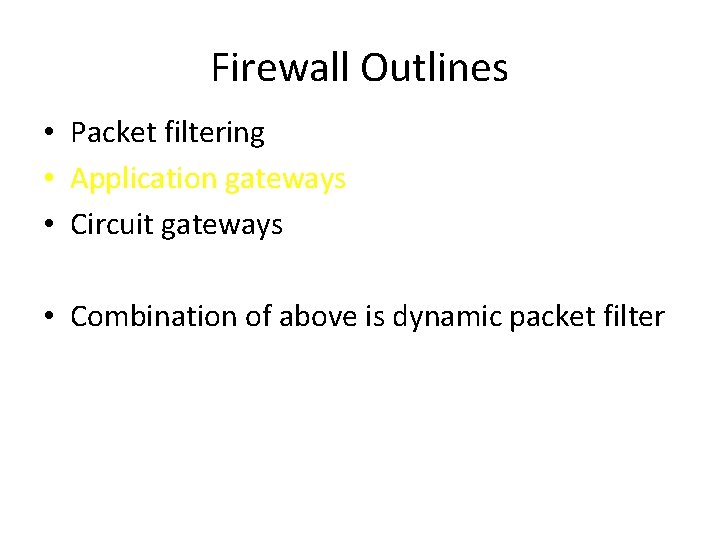 Firewall Outlines

• Packet filtering
• Application gateways
• Circuit gateways

• Combination of above is dynamic packet filter